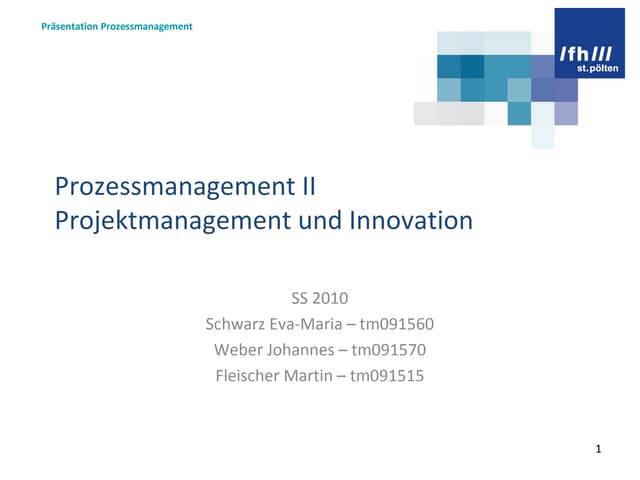 Präsentation Prozessmanagement

/fh///
st.pölten

Prozessmanagement II
Projektmanagement und Innovation

SS 2010
Schwarz Eva-Maria – tm091560
Weber Johannes – tm091570
Fleischer Martin – tm091515

1